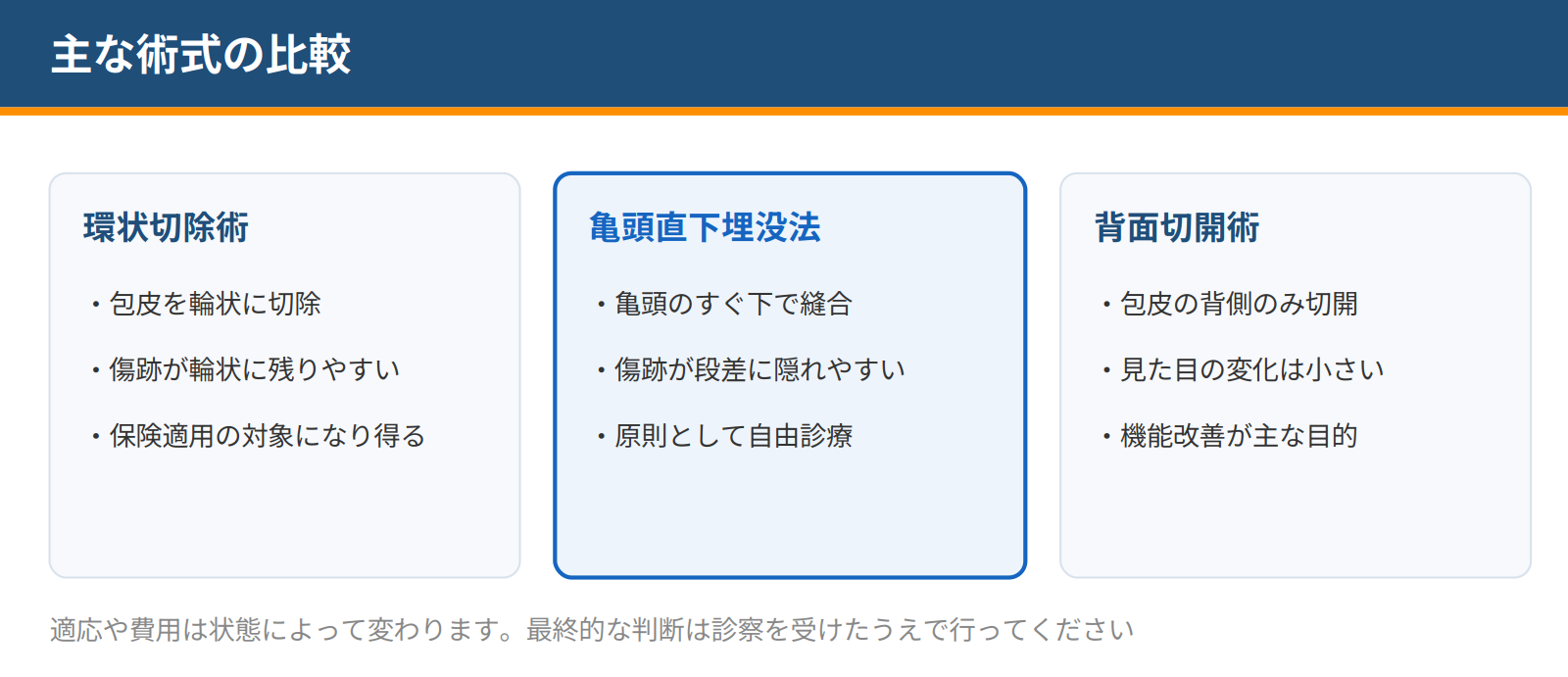 主な術式の比較

環状切除術

・包皮を輪状に切除

・傷跡が輪状に残りやすい

・保険適用の対象になり得る

亀頭直下埋没法

・亀頭のすぐ下で縫合

・傷跡が段差に隠れやすい

・原則として自由診療

背面切開術

・包皮の背側のみ切開

・見た目の変化は小さい

・機能改善が主な目的

適応や費用は状態によって変わります。最終的な判断は診察を受けたうえで行ってください